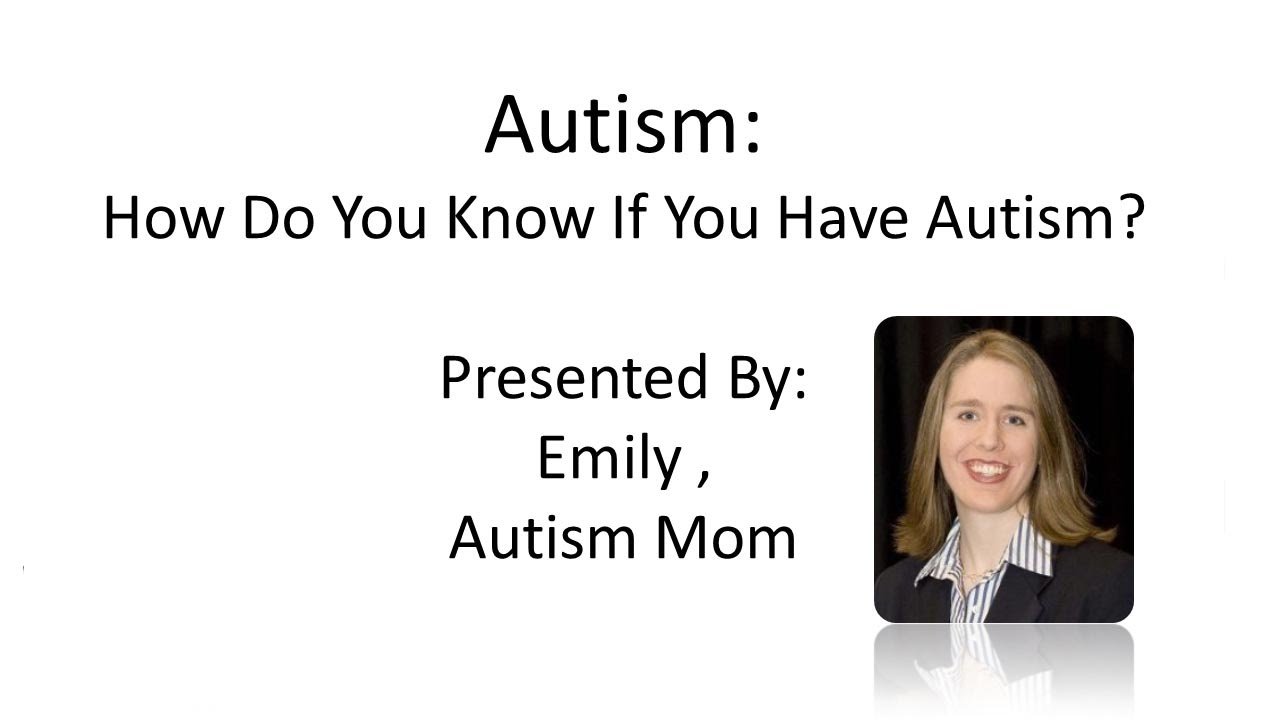 Autism:
How Do You Know If You Have Autism?

Presented By:
Emily ,
Autism Mom